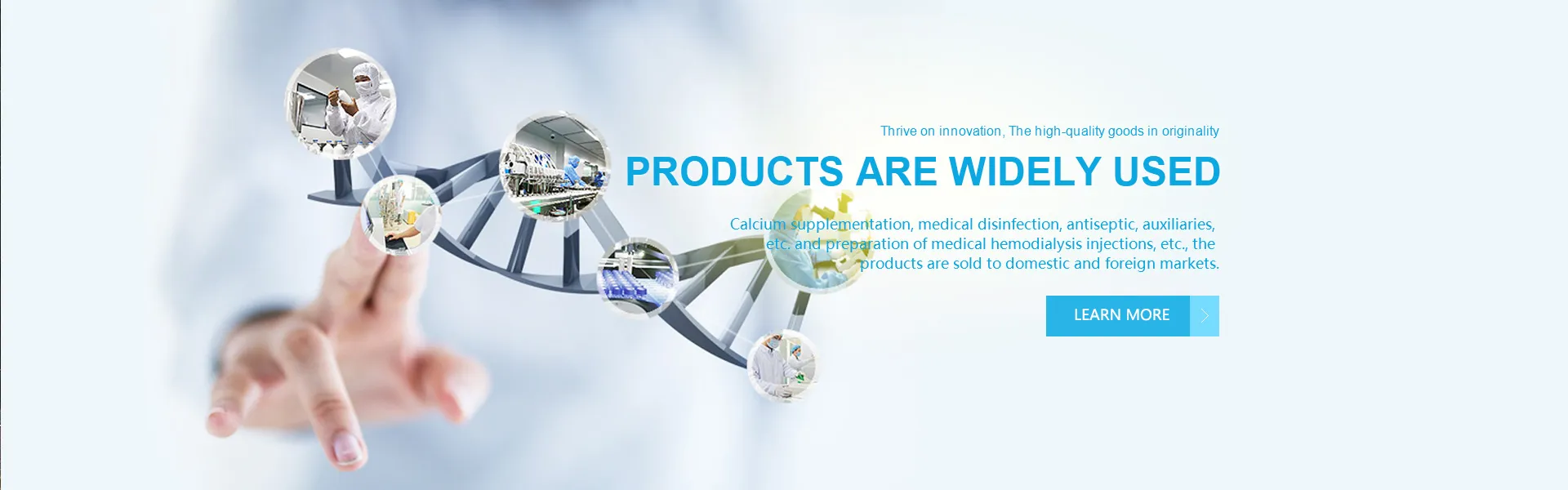 Thrive on innovation, The high-quality goods in originality

PRODUCTS ARE WIDELY USED

Calcium supplementation, medical disinfection, antiseptic, auxiliaries, etc. and preparation of medical hemodialysis injections, etc., the products are sold to domestic and foreign markets.

LEARN MORE